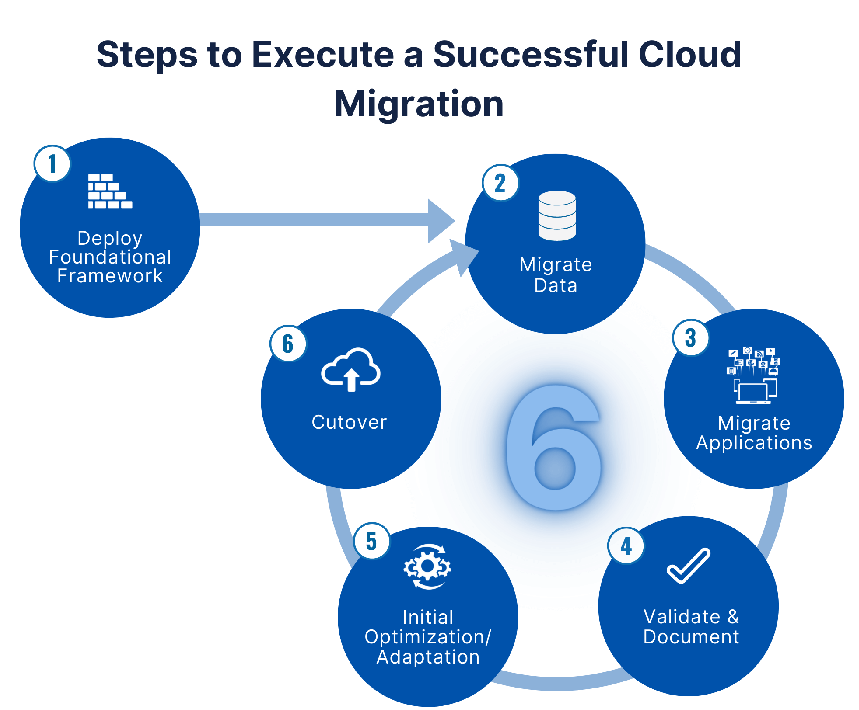 Steps to Execute a Successful Cloud Migration

1
Deploy Foundational Framework

2
Migrate Data

3
Migrate Applications

4
Validate & Document

5
Initial Optimization/ Adaptation

6
Cutover

6